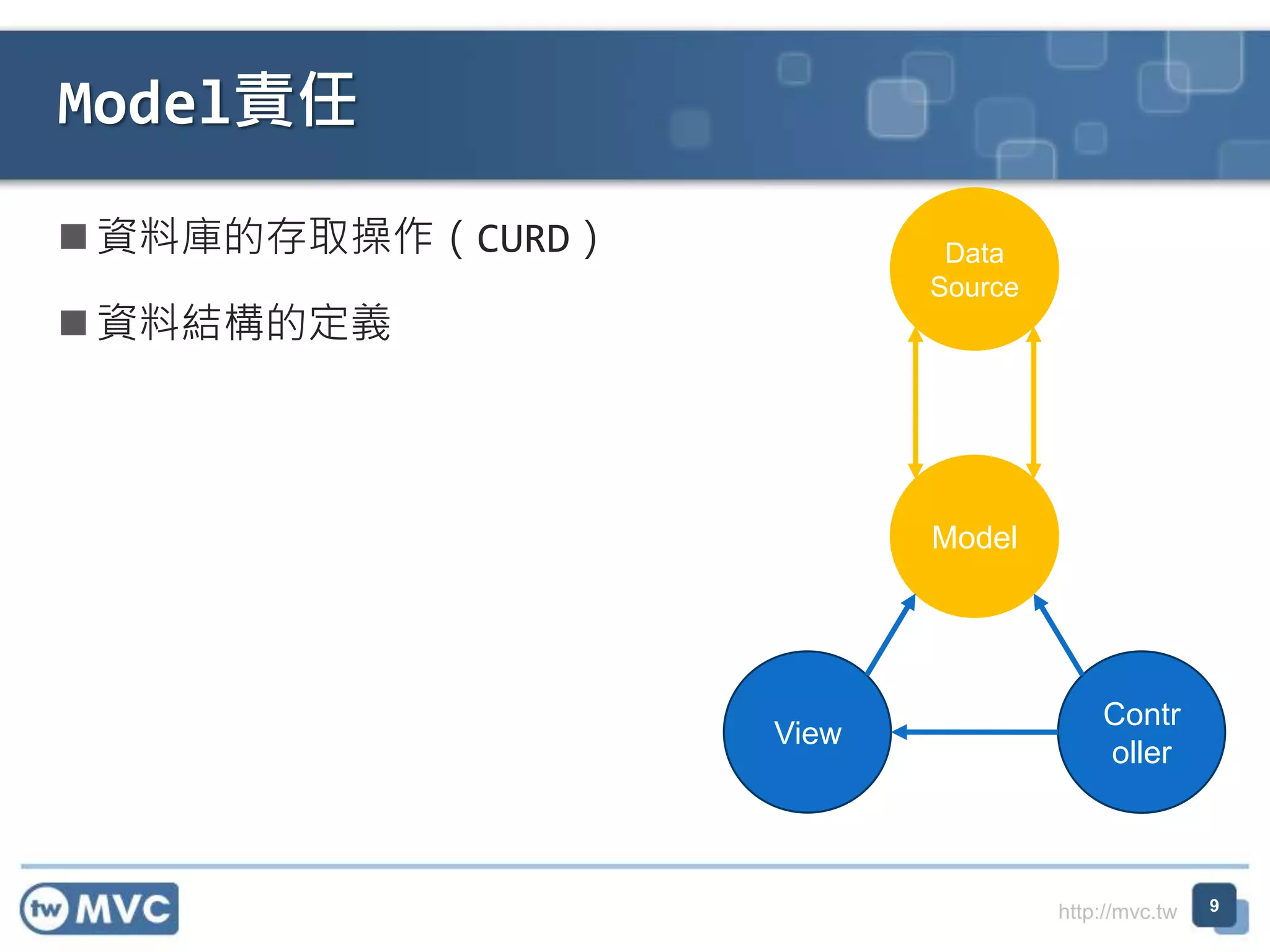 Model責任

■ 資料庫的存取操作（CURD）

■ 資料結構的定義

Data Source

Model

View

Contr oller

tw MVC

http://mvc.tw

9